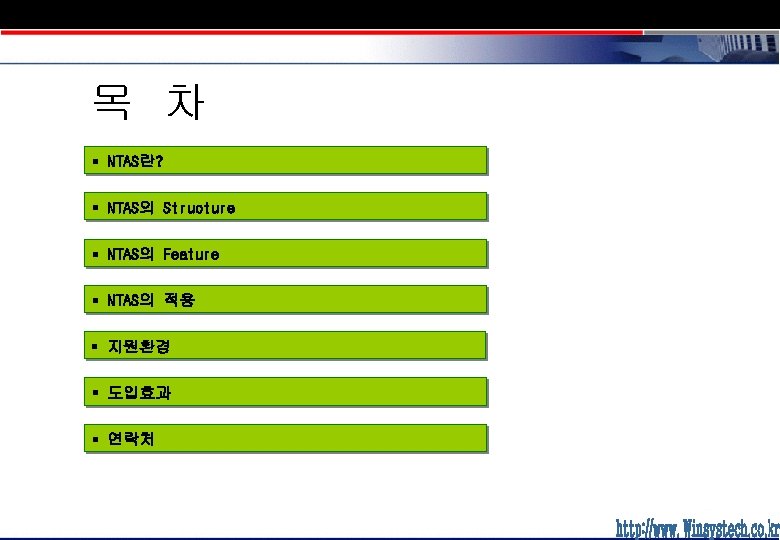 목 차

▪ NTAS란?

▪ NTAS의 Structure

▪ NTAS의 Feature

▪ NTAS의 적용

▪ 지원환경

▪ 도입효과

▪ 연락처

http://www.Winsystech.co.kr